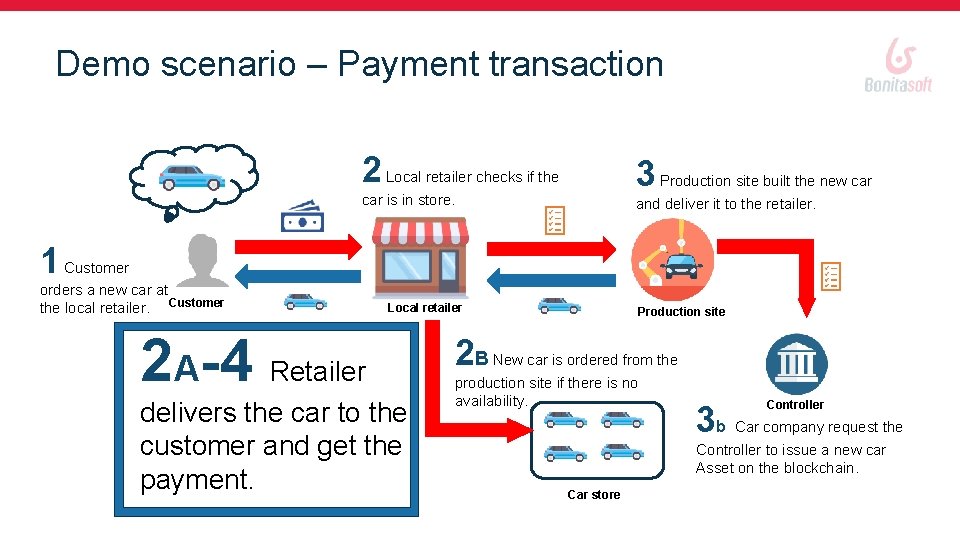 Demo scenario – Payment transaction

Bonitasoft

1 Customer orders a new car at the local retailer.

Customer

2 Local retailer checks if the car is in store.

Local retailer

3 Production site built the new car and deliver it to the retailer.

Production site

2A-4 Retailer delivers the car to the customer and get the payment.

2B New car is ordered from the production site if there is no availability.

Car store

Controller

3b Car company request the Controller to issue a new car Asset on the blockchain.